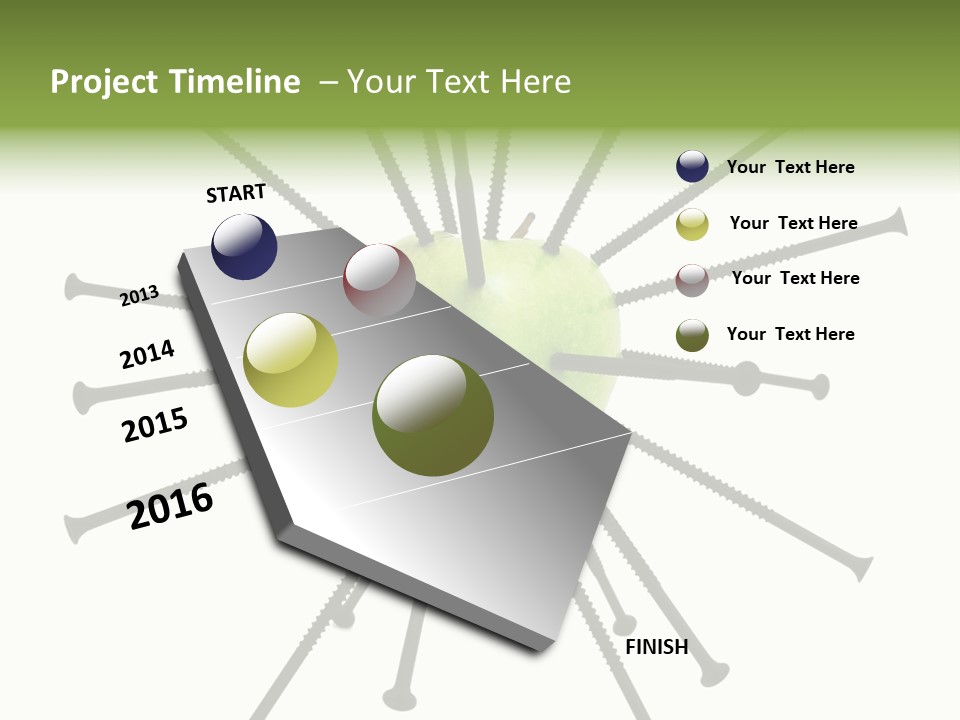 Project Timeline – Your Text Here

START

2013

2014

2015

2016

FINISH

Your Text Here

Your Text Here

Your Text Here

Your Text Here